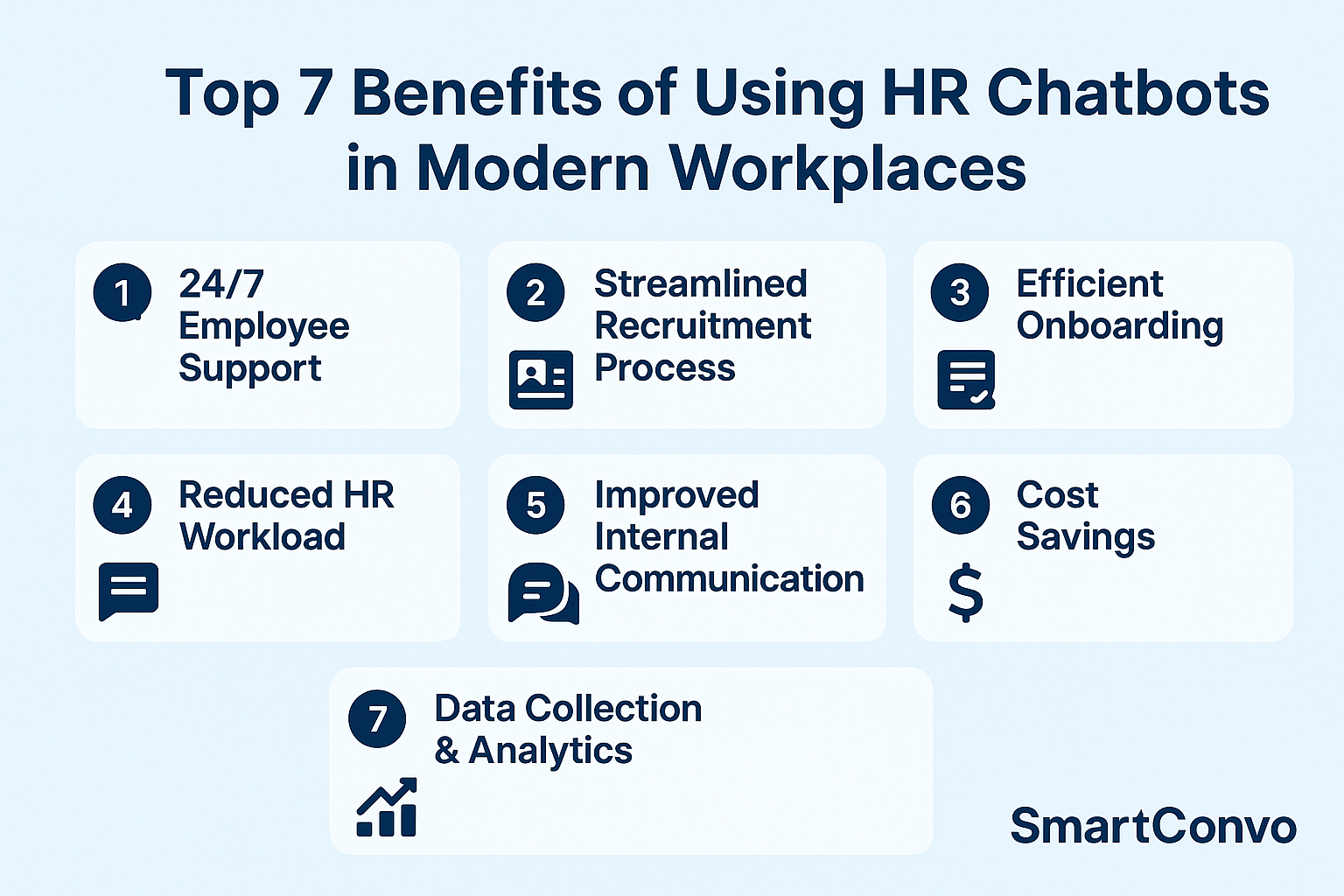 Top 7 Benefits of Using HR Chatbots in Modern Workplaces

1 24/7 Employee Support

2 Streamlined Recruitment Process

3 Efficient Onboarding

4 Reduced HR Workload

5 Improved Internal Communication

6 Cost Savings

$

7 Data Collection & Analytics

SmartConvo